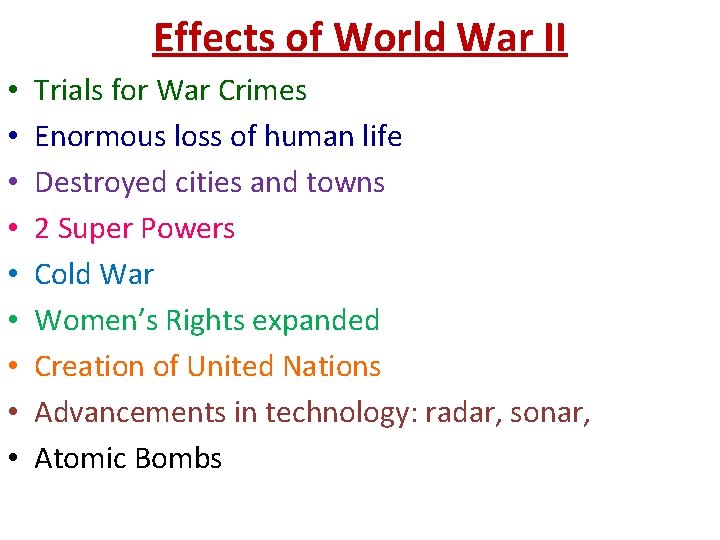 Effects of World War II

• Trials for War Crimes
• Enormous loss of human life
• Destroyed cities and towns
• 2 Super Powers
• Cold War
• Women's Rights expanded
• Creation of United Nations
• Advancements in technology: radar, sonar,
• Atomic Bombs